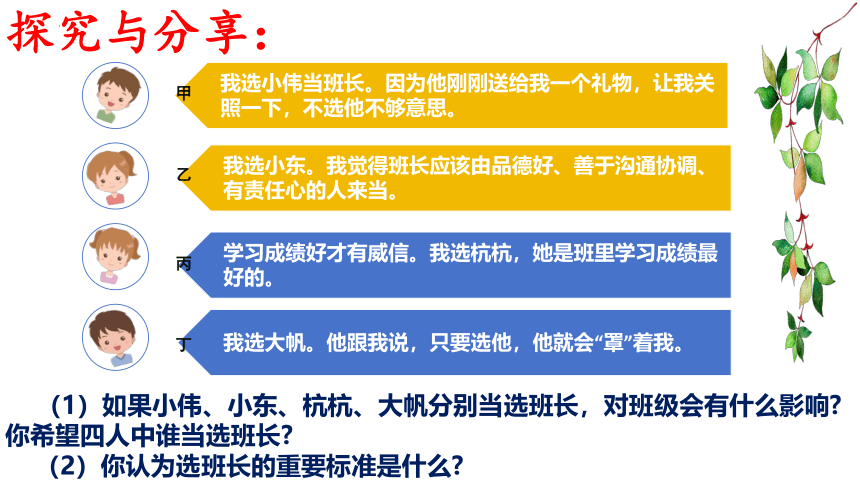 探究与分享：

甲
我选小伟当班长。因为他刚刚送给我一个礼物，让我关照一下，不选他不够意思。

乙
我选小东。我觉得班长应该由品德好、善于沟通协调、有责任心的人来当。

丙
学习成绩好才有威信。我选杭杭，她是班里学习成绩最好的。

丁
我选大帆。他跟我说，只要选他，他就会“罩”着我。

（1）如果小伟、小东、杭杭、大帆分别当选班长，对班级会有什么影响？你希望四人中谁当选班长？
（2）你认为选班长的重要标准是什么？